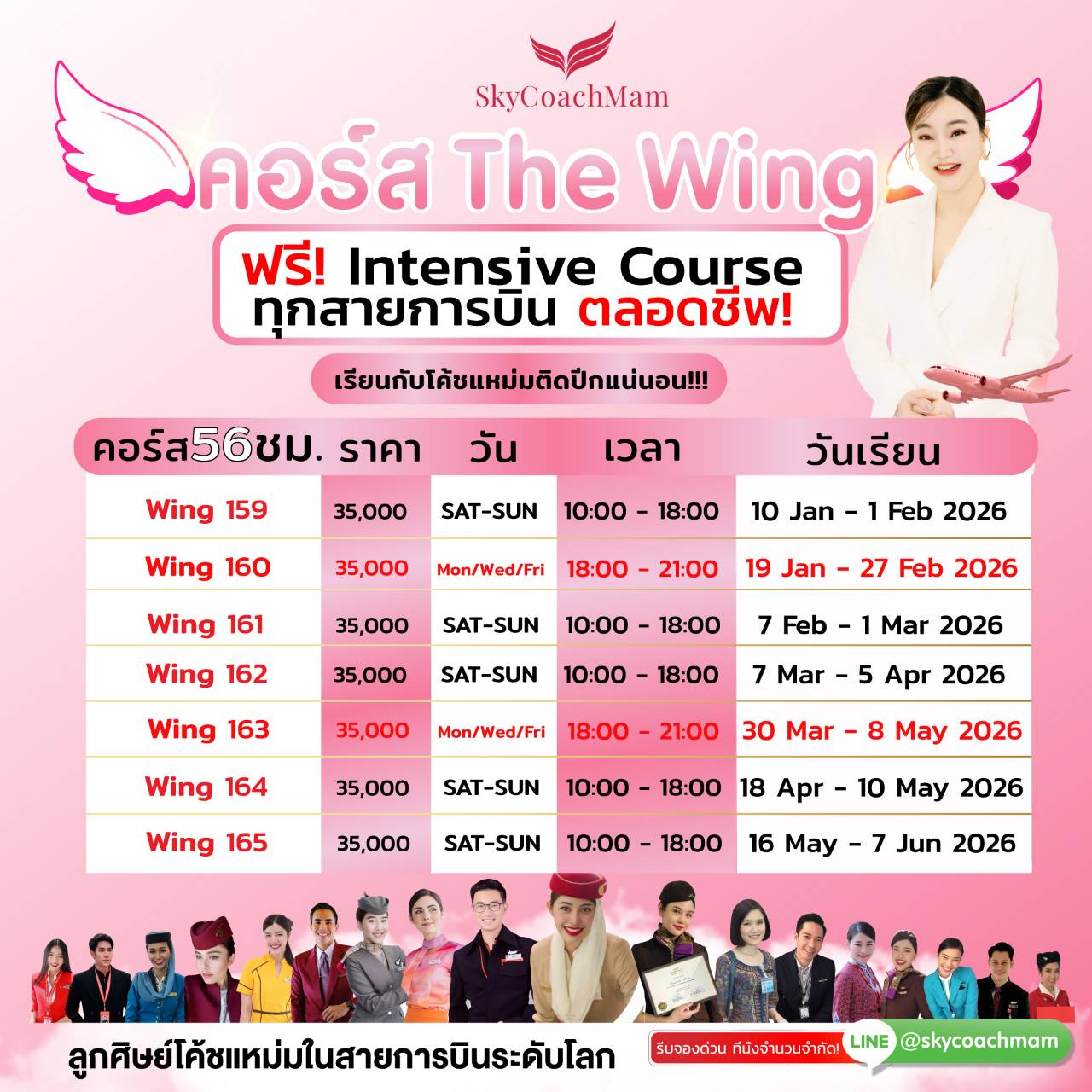 SkyCoachMam

คอร์ส The Wing

ฟรี! Intensive Course
ทุกสายการบิน ตลอดชีพ!

เรียนกับโค้ชแหม่มติดปีกแน่นอน!!!

| คอร์ส56ชม. | ราคา | วัน | เวลา | วันเรียน |
|---|---|---|---|---|
| Wing 159 | 35,000 | SAT-SUN | 10:00 - 18:00 | 10 Jan - 1 Feb 2026 |
| Wing 160 | 35,000 | Mon/Wed/Fri | 18:00 - 21:00 | 19 Jan - 27 Feb 2026 |
| Wing 161 | 35,000 | SAT-SUN | 10:00 - 18:00 | 7 Feb - 1 Mar 2026 |
| Wing 162 | 35,000 | SAT-SUN | 10:00 - 18:00 | 7 Mar - 5 Apr 2026 |
| Wing 163 | 35,000 | Mon/Wed/Fri | 18:00 - 21:00 | 30 Mar - 8 May 2026 |
| Wing 164 | 35,000 | SAT-SUN | 10:00 - 18:00 | 18 Apr - 10 May 2026 |
| Wing 165 | 35,000 | SAT-SUN | 10:00 - 18:00 | 16 May - 7 Jun 2026 |

ลูกศิษย์โค้ชแหม่มในสายการบินระดับโลก

รีบจองด่วน ที่นั่งจำนวนจำกัด!

LINE @skycoachmam